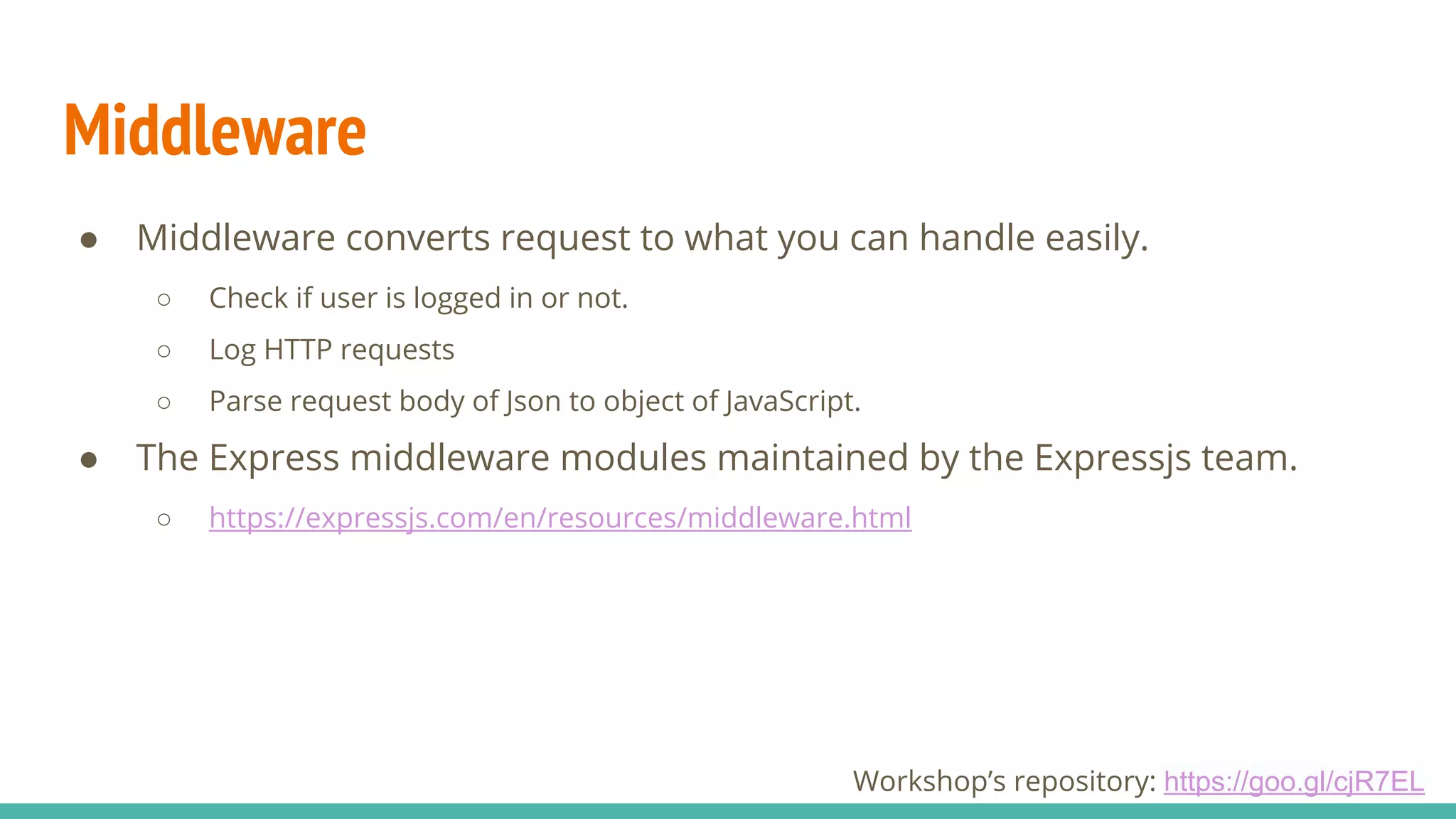 Middleware

● Middleware converts request to what you can handle easily.
  ○ Check if user is logged in or not.
  ○ Log HTTP requests
  ○ Parse request body of Json to object of JavaScript.
● The Express middleware modules maintained by the Expressjs team.
  ○ https://expressjs.com/en/resources/middleware.html

Workshop's repository: https://goo.gl/cjR7EL